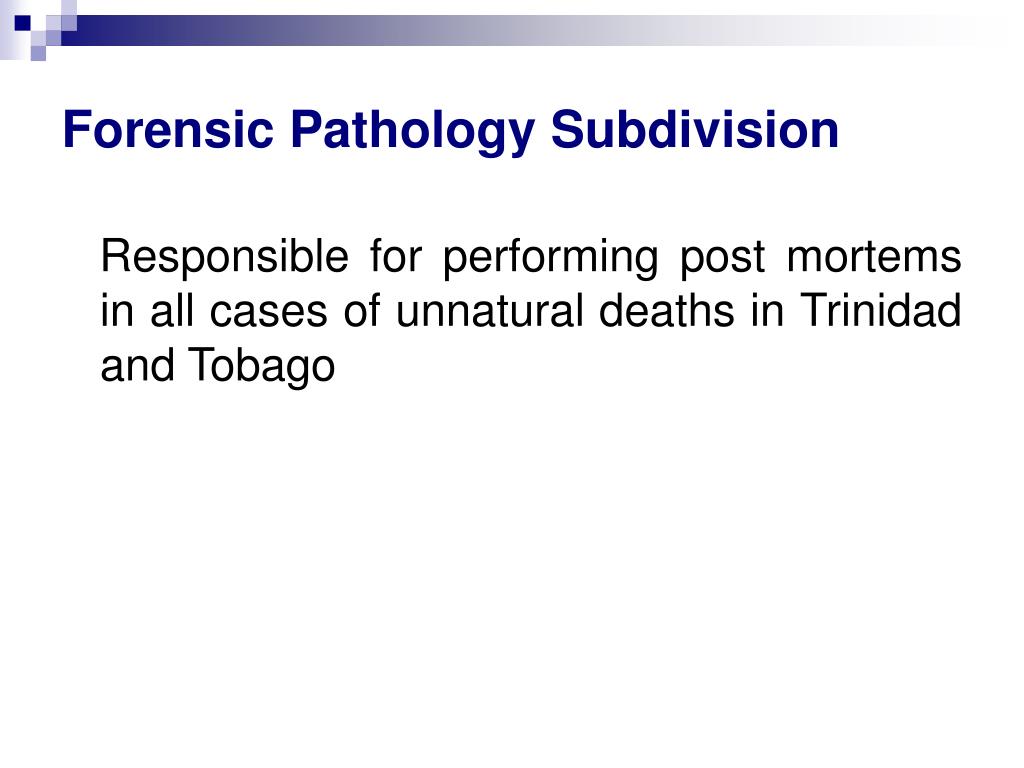 Forensic Pathology Subdivision

Responsible for performing post mortems in all cases of unnatural deaths in Trinidad and Tobago